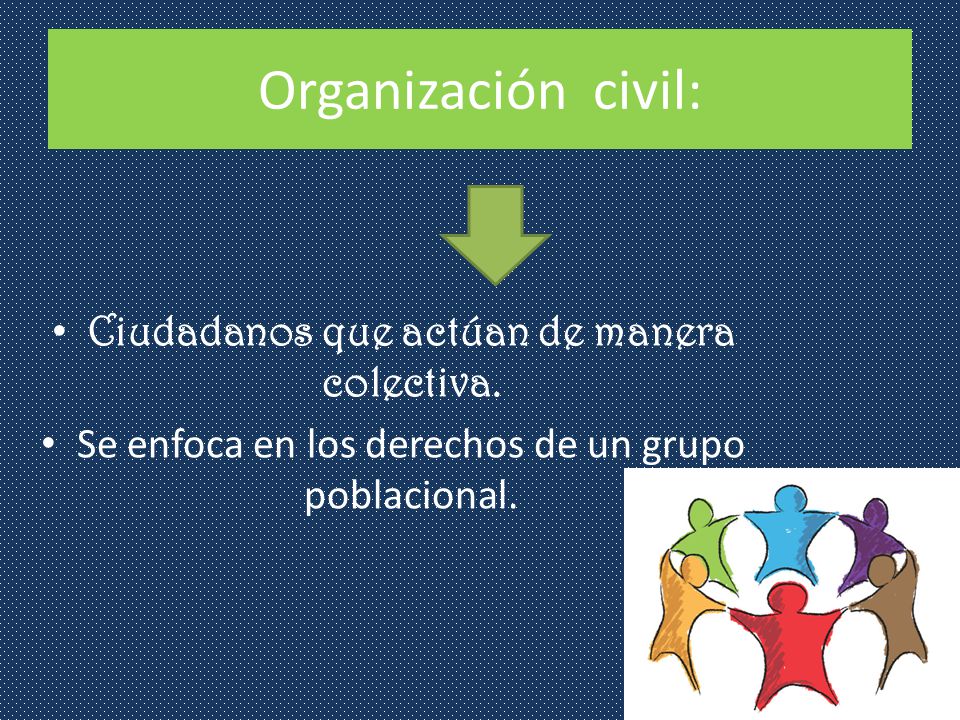 Organización civil:

• Ciudadanos que actúan de manera colectiva.

• Se enfoca en los derechos de un grupo poblacional.